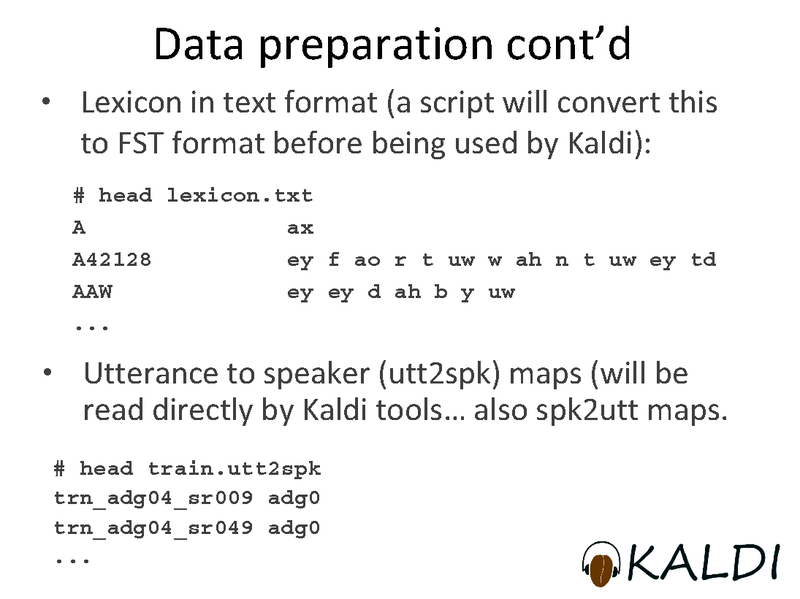 Data preparation cont'd

• Lexicon in text format (a script will convert this to FST format before being used by Kaldi):

# head lexicon.txt
A ax
A42128 ey f ao r t uw w ah n t uw ey td
AAW ey ey d ah b y uw
...

• Utterance to speaker (utt2spk) maps (will be read directly by Kaldi tools… also spk2utt maps.

# head train.utt2spk
trn_adg04_sr009 adg0
trn_adg04_sr049 adg0
...

KALDI